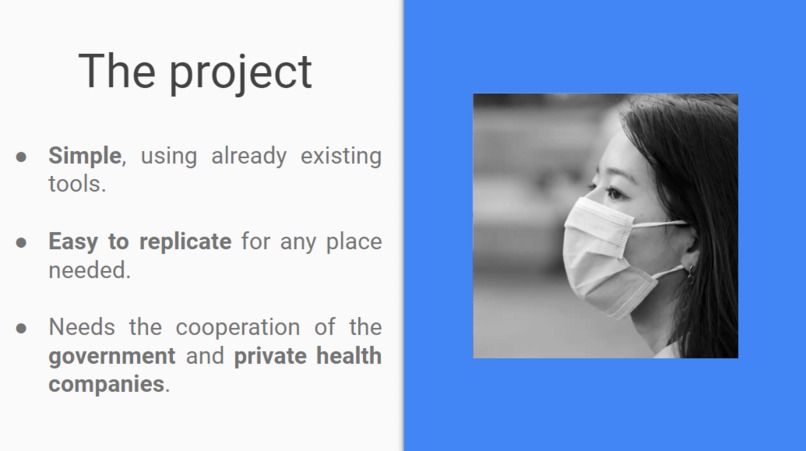 The project

● Simple, using already existing tools.

● Easy to replicate for any place needed.

● Needs the cooperation of the government and private health companies.